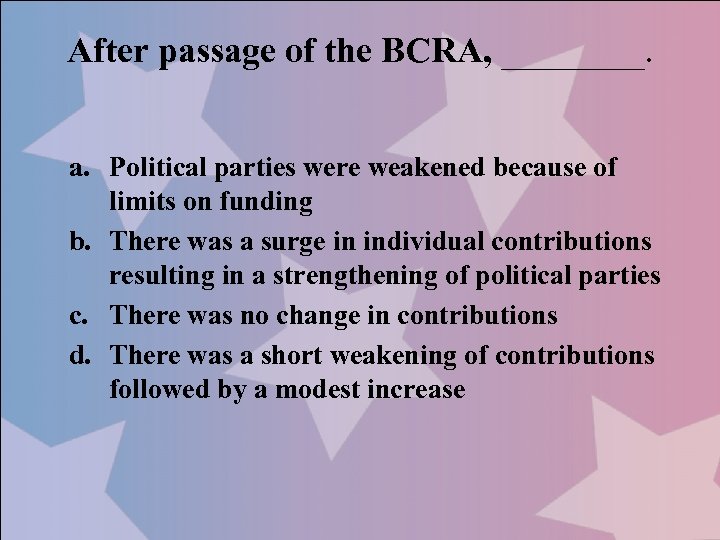 After passage of the BCRA, ________.

a. Political parties were weakened because of limits on funding
b. There was a surge in individual contributions resulting in a strengthening of political parties
c. There was no change in contributions
d. There was a short weakening of contributions followed by a modest increase